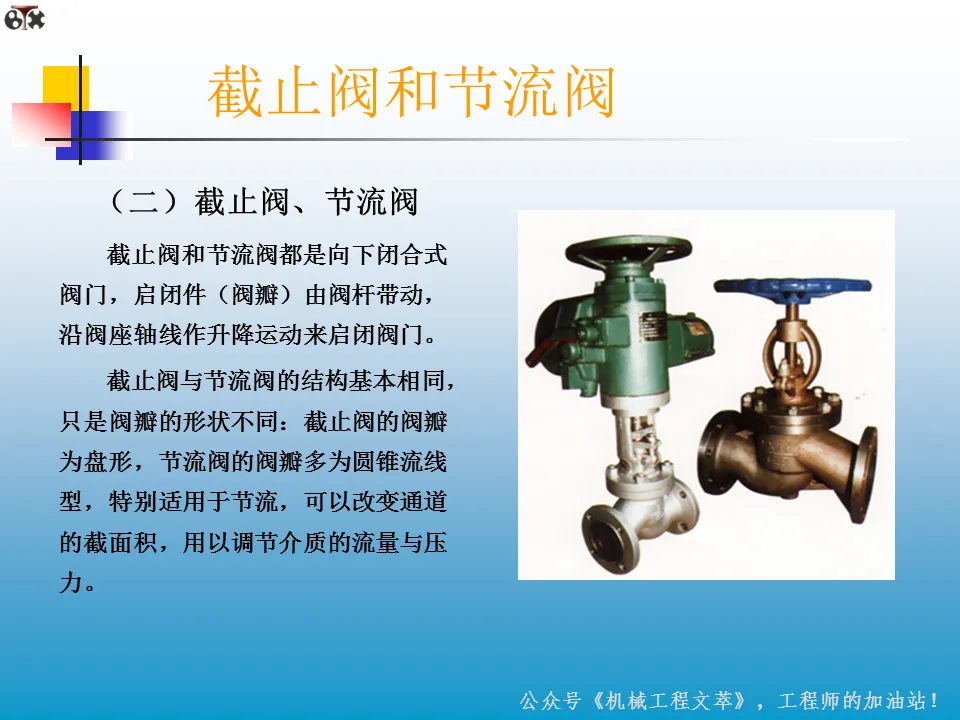 截止阀和节流阀

（二）截止阀、节流阀

截止阀和节流阀都是向下闭合式阀门，启闭件（阀瓣）由阀杆带动，沿阀座轴线作升降运动来启闭阀门。

截止阀与节流阀的结构基本相同，只是阀瓣的形状不同：截止阀的阀瓣为盘形，节流阀的阀瓣多为圆锥流线型，特别适用于节流，可以改变通道的截面积，用以调节介质的流量与压力。

公众号《机械工程文萃》，工程师的加油站！